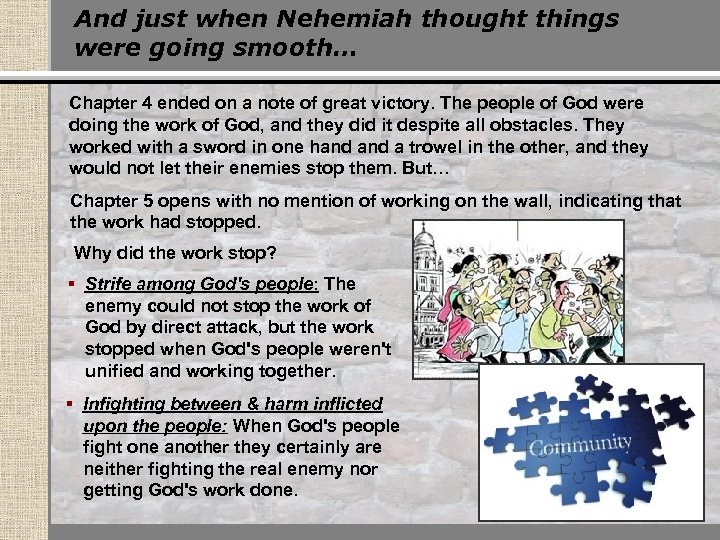 And just when Nehemiah thought things were going smooth…

Chapter 4 ended on a note of great victory. The people of God were doing the work of God, and they did it despite all obstacles. They worked with a sword in one hand and a trowel in the other, and they would not let their enemies stop them. But…

Chapter 5 opens with no mention of working on the wall, indicating that the work had stopped.

Why did the work stop?

▪ Strife among God's people: The enemy could not stop the work of God by direct attack, but the work stopped when God's people weren't unified and working together.

▪ Infighting between & harm inflicted upon the people: When God's people fight one another they certainly are neither fighting the real enemy nor getting God's work done.

Community